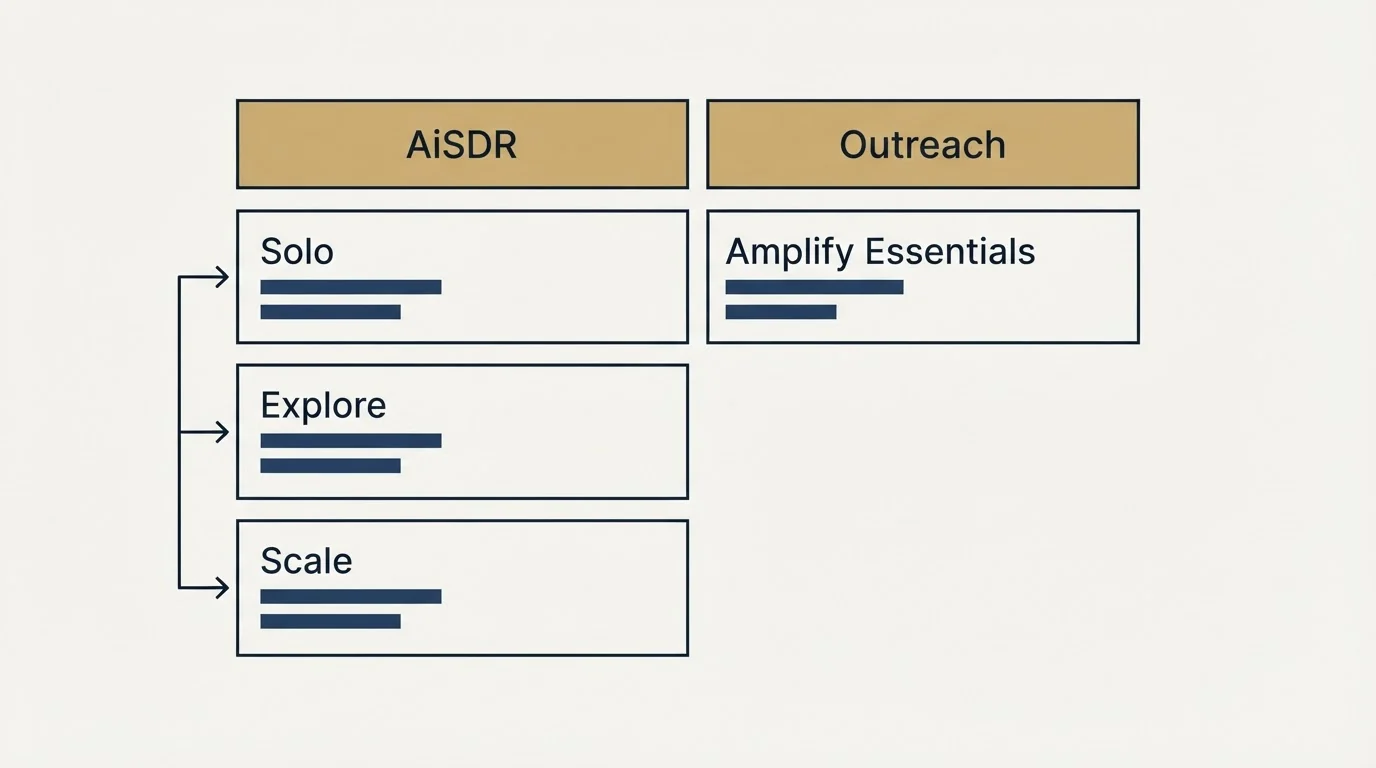 AiSDR

Solo

Explore

Scale

Outreach

Amplify Essentials